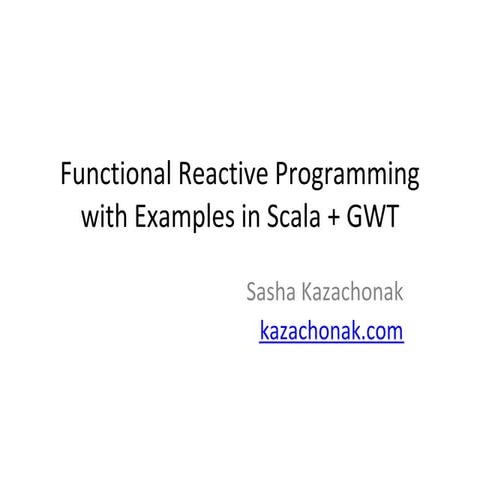 Functional Reactive Programming with Examples in Scala + GWT

Sasha Kazachonak
kazachonak.com